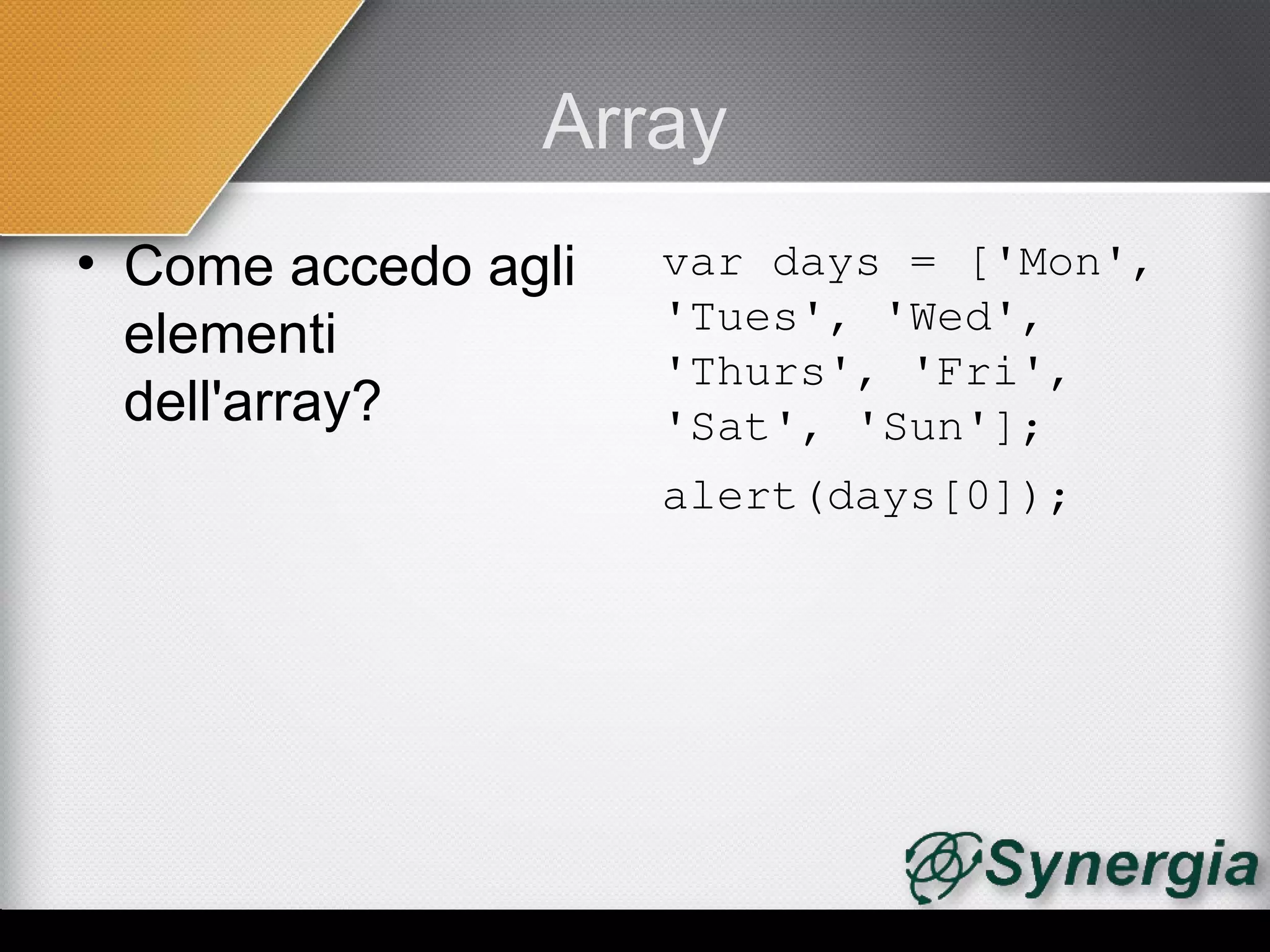 Array

• Come accedo agli elementi dell'array?

var days = ['Mon', 'Tues', 'Wed', 'Thurs', 'Fri', 'Sat', 'Sun'];

alert(days[0]);

Synergia